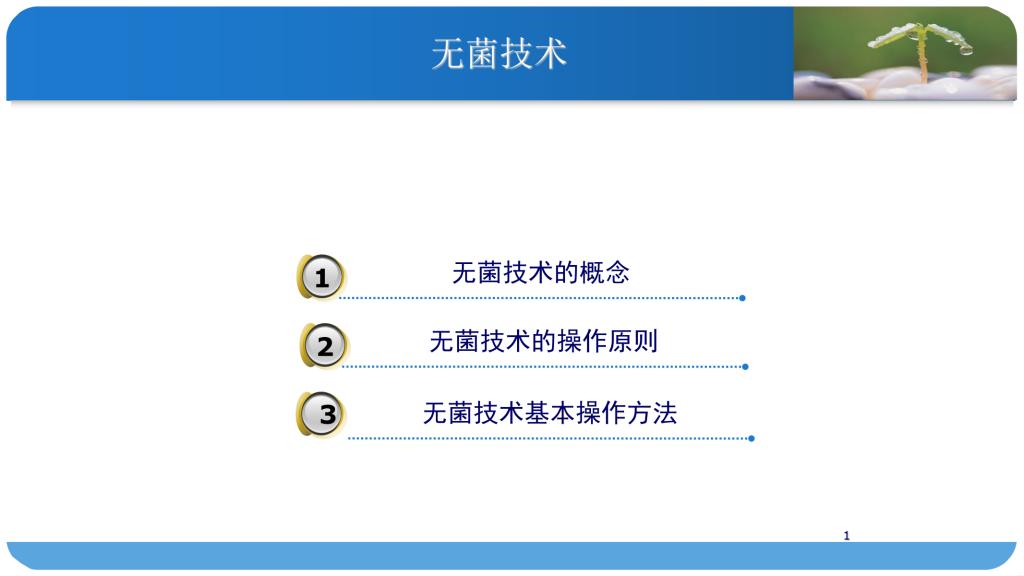 无菌技术

1 无菌技术的概念

2 无菌技术的操作原则

3 无菌技术基本操作方法

1